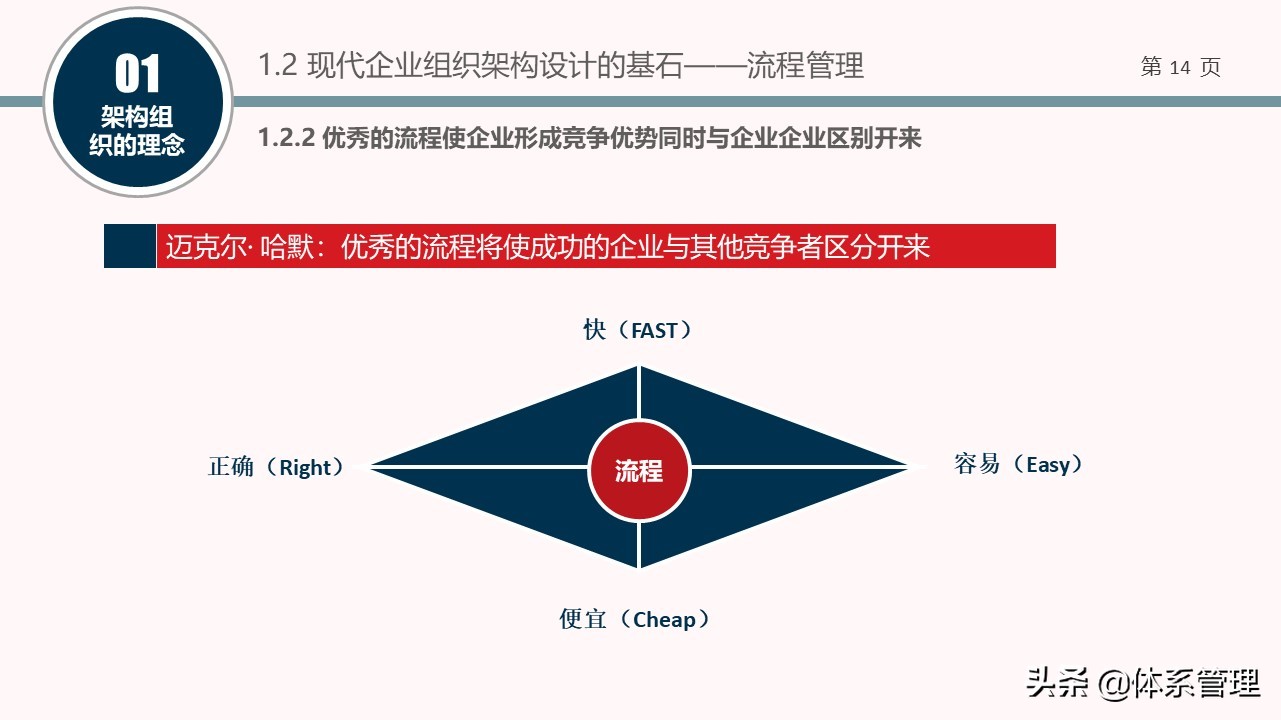 01
架构组织的理念

1.2 现代企业组织架构设计的基石——流程管理

第 14 页

1.2.2 优秀的流程使企业形成竞争优势同时与企业企业区别开来

迈克尔· 哈默：优秀的流程将使成功的企业与其他竞争者区分开来

快（FAST）

正确（Right）

流程

容易（Easy）

便宜（Cheap）

头条 @体系管理